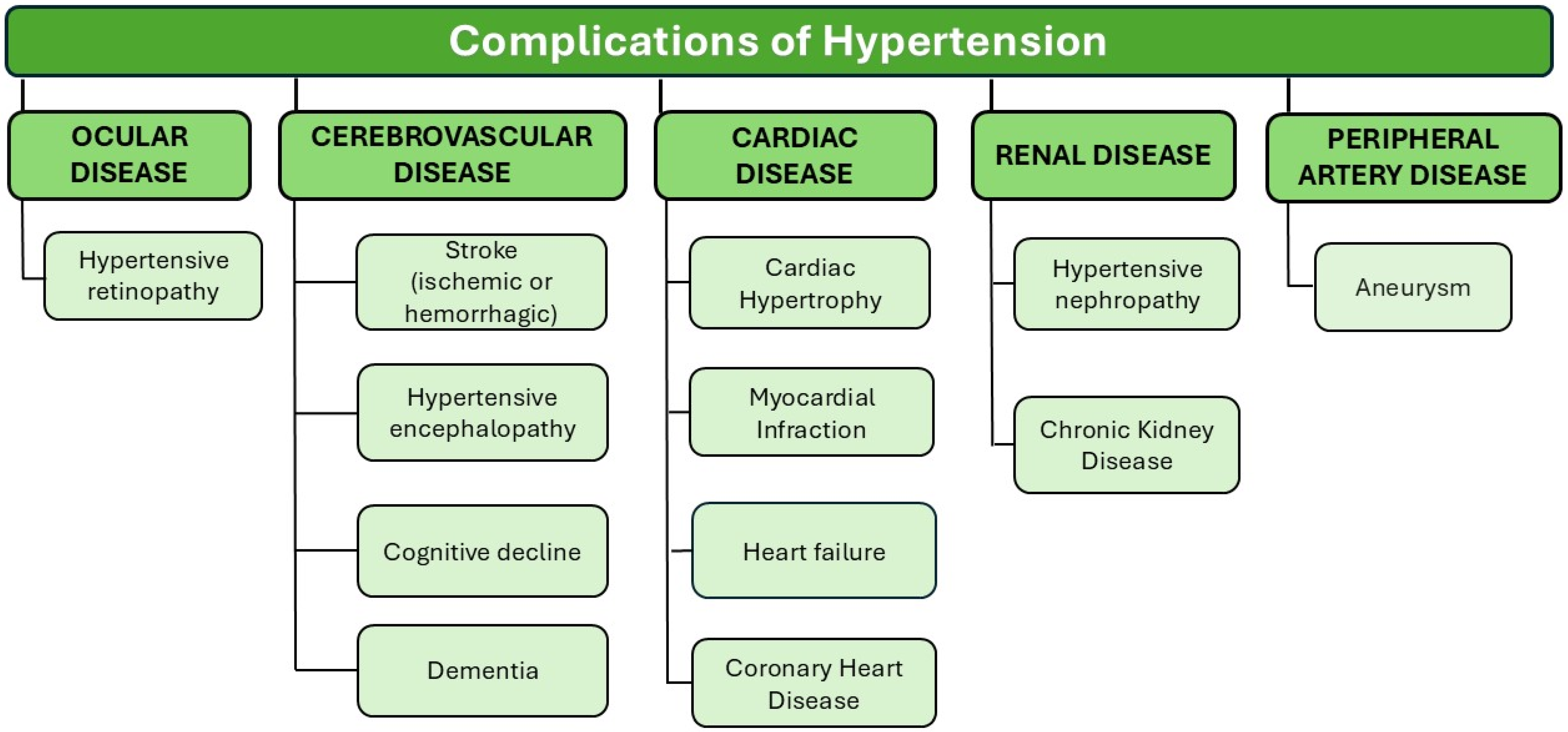 Complications of Hypertension

OCULAR DISEASE

Hypertensive retinopathy

CEREBROVASCULAR DISEASE

Stroke (ischemic or hemorrhagic)

Hypertensive encephalopathy

Cognitive decline

Dementia

CARDIAC DISEASE

Cardiac Hypertrophy

Myocardial Infraction

Heart failure

Coronary Heart Disease

RENAL DISEASE

Hypertensive nephropathy

Chronic Kidney Disease

PERIPHERAL ARTERY DISEASE

Aneurysm